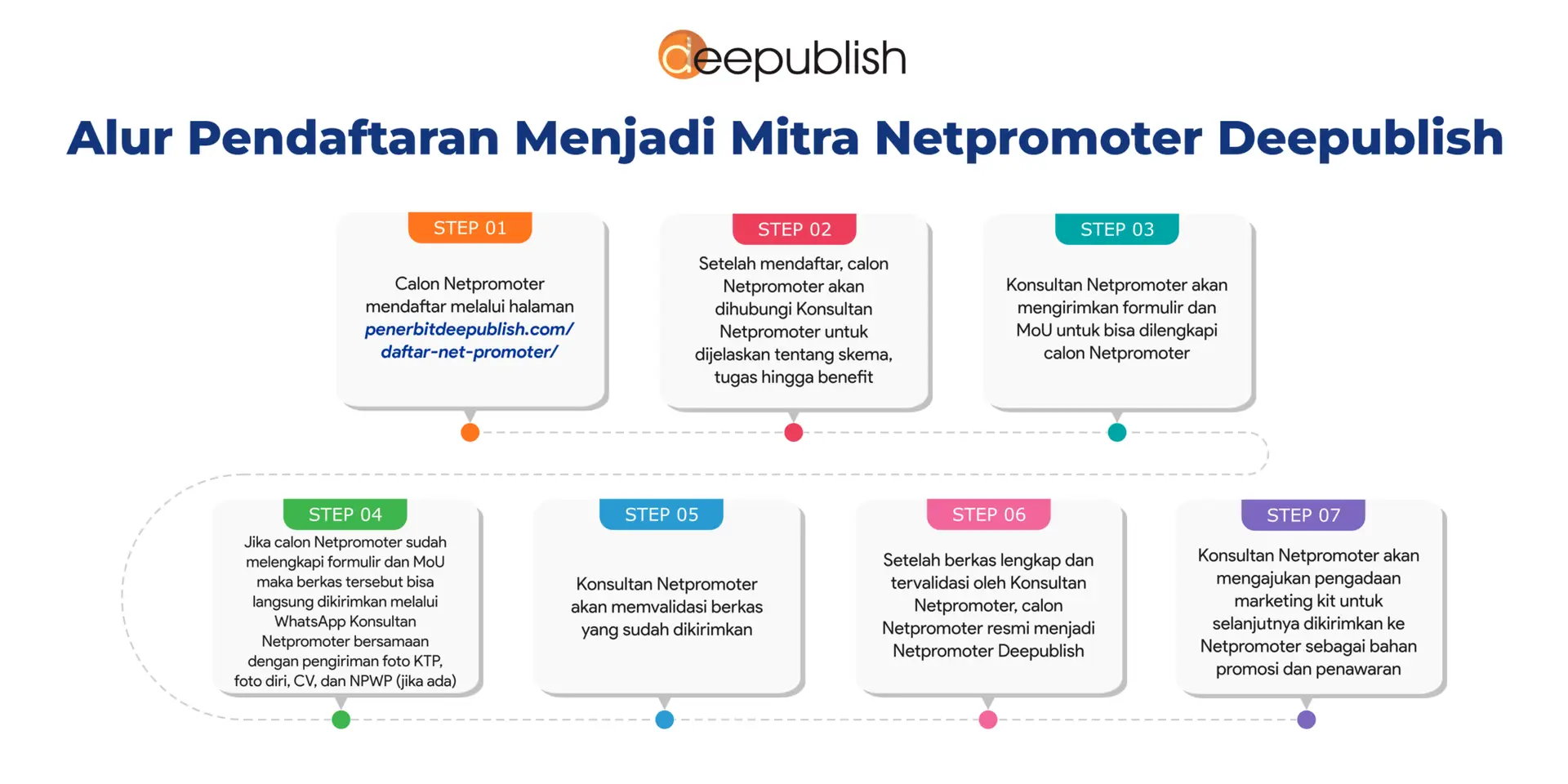 deepublish

Alur Pendaftaran Menjadi Mitra Netpromoter Deepublish

STEP 01

Calon Netpromoter mendaftar melalui halaman penerbitdeepublish.com/daftar-net-promoter/

STEP 02

Setelah mendaftar, calon Netpromoter akan dihubungi Konsultan Netpromoter untuk dijelaskan tentang skema, tugas hingga benefit

STEP 03

Konsultan Netpromoter akan mengirimkan formulir dan MoU untuk bisa dilengkapi calon Netpromoter

STEP 04

Jika calon Netpromoter sudah melengkapi formulir dan MoU maka berkas tersebut bisa langsung dikirimkan melalui WhatsApp Konsultan Netpromoter bersamaan dengan pengiriman foto KTP, foto diri, CV, dan NPWP (jika ada)

STEP 05

Konsultan Netpromoter akan memvalidasi berkas yang sudah dikirimkan

STEP 06

Setelah berkas lengkap dan tervalidasi oleh Konsultan Netpromoter, calon Netpromoter resmi menjadi Netpromoter Deepublish

STEP 07

Konsultan Netpromoter akan mengajukan pengadaan marketing kit untuk selanjutnya dikirimkan ke Netpromoter sebagai bahan promosi dan penawaran